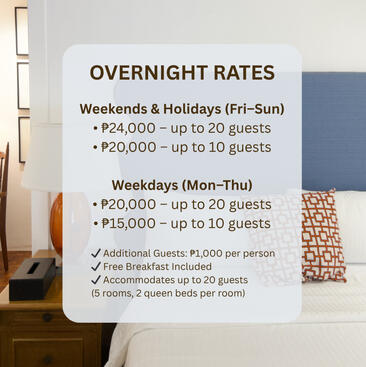 OVERNIGHT RATES

Weekends & Holidays (Fri–Sun)
• ₱24,000 – up to 20 guests
• ₱20,000 – up to 10 guests

Weekdays (Mon–Thu)
• ₱20,000 – up to 20 guests
• ₱15,000 – up to 10 guests

✓ Additional Guests: ₱1,000 per person
✓ Free Breakfast Included
✓ Accommodates up to 20 guests
(5 rooms, 2 queen beds per room)